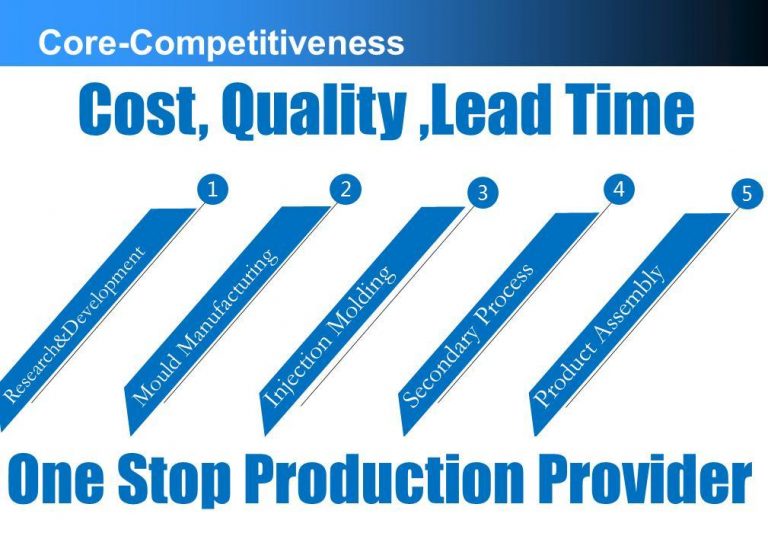 Core-Competitiveness

Cost, Quality ,Lead Time

1 Research&Development

2 Mould Manufacturing

3 Injection Molding

4 Secondary Process

5 Product Assembly

One Stop Production Provider